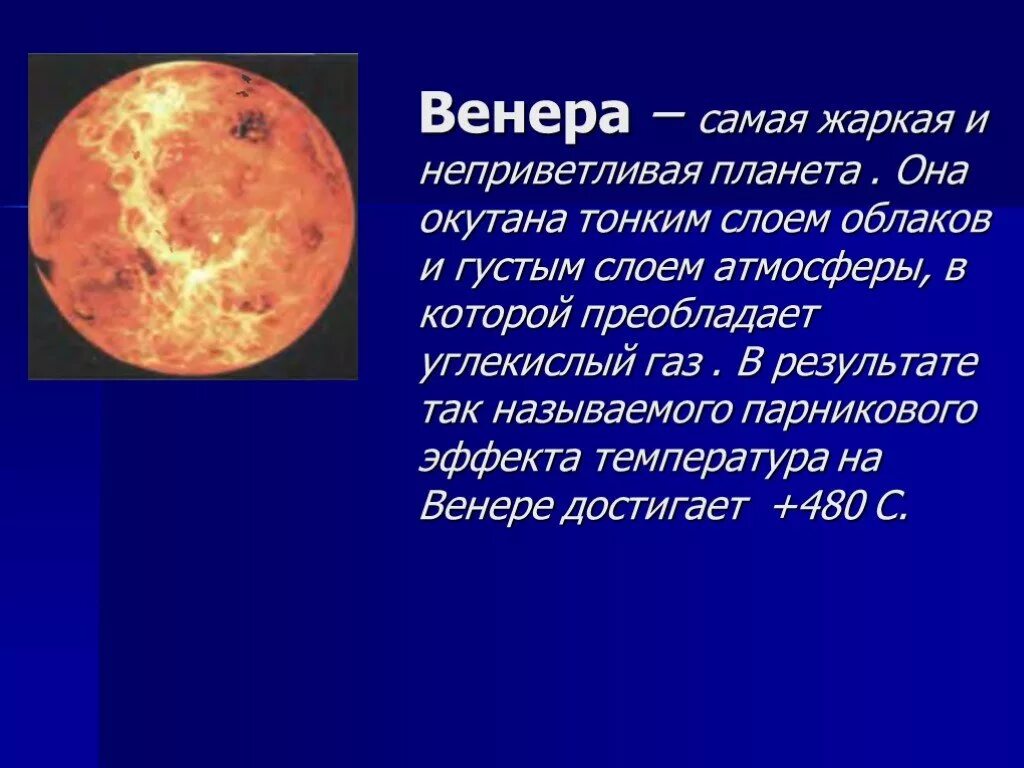 Венера – самая жаркая и неприветливая планета . Она окутана тонким слоем облаков и густым слоем атмосферы, в которой преобладает углекислый газ . В результате так называемого парникового эффекта температура на Венере достигает +480 С.